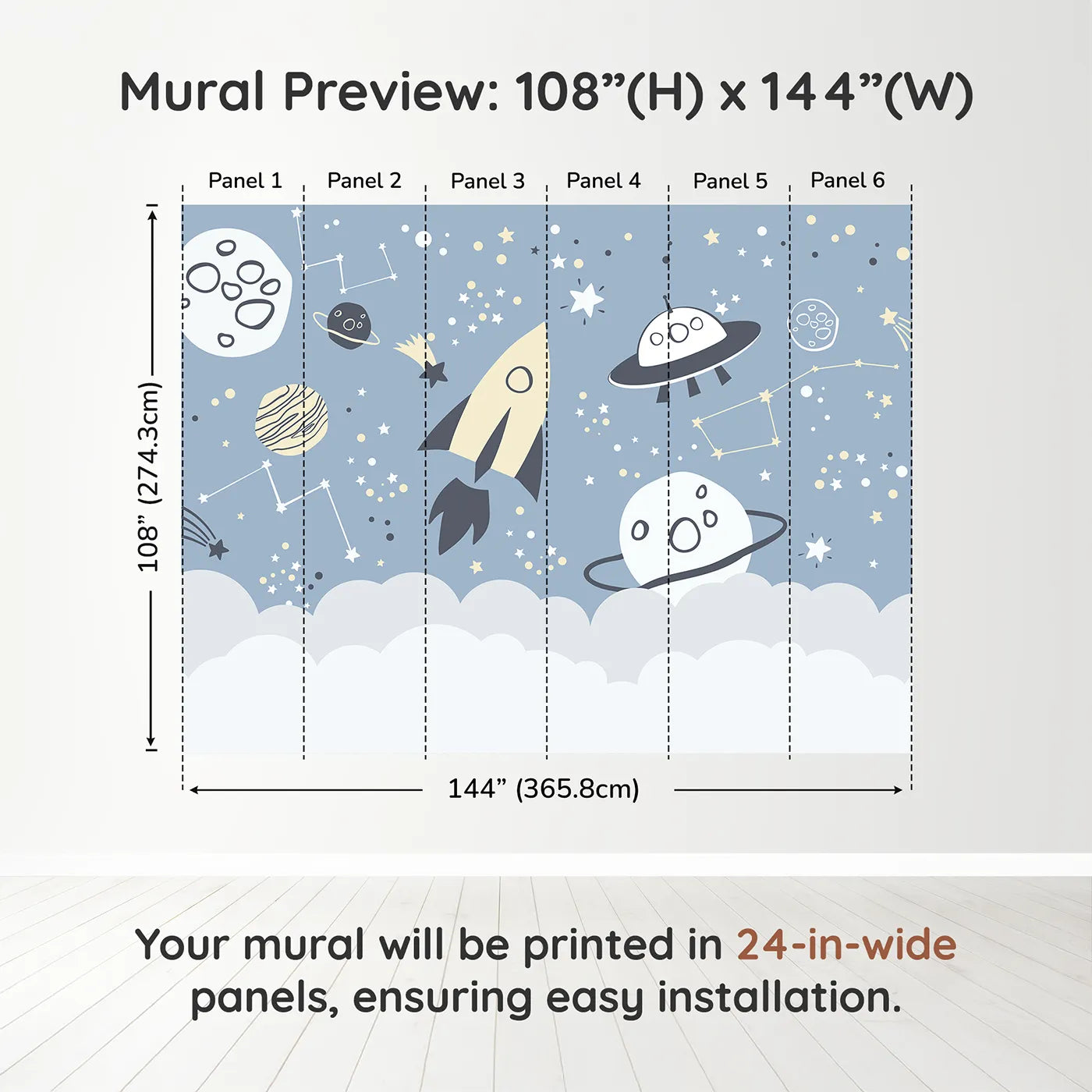 Mural Preview: 108”(H) x 144”(W)

Panel 1
Panel 2
Panel 3
Panel 4
Panel 5
Panel 6

108” (274.3cm)

144” (365.8cm)

Your mural will be printed in 24-in-wide panels, ensuring easy installation.